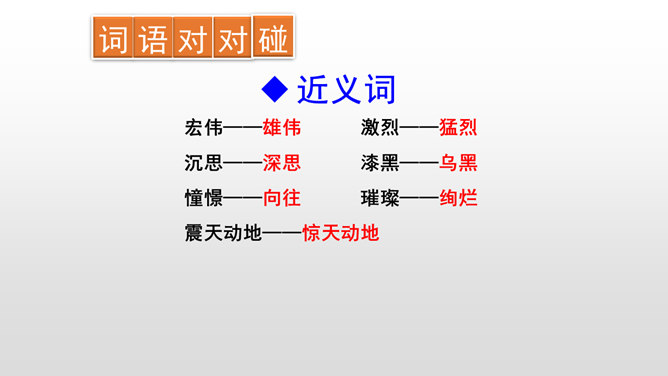 词语对对碰

◆ 近义词

宏伟——雄伟

沉思——深思

憧憬——向往

震天动地——惊天动地

激烈——猛烈

漆黑——乌黑

璀璨——绚烂